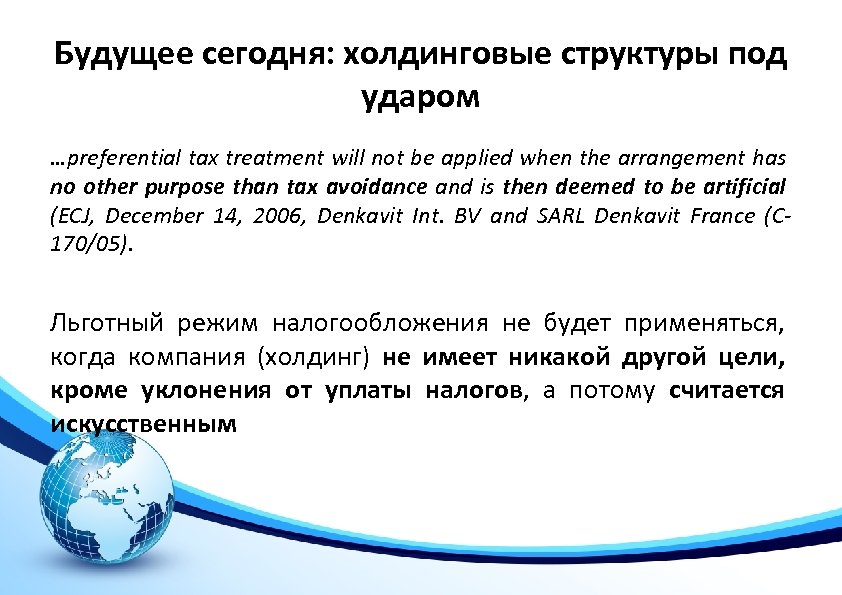 Будущее сегодня: холдинговые структуры под ударом

…preferential tax treatment will not be applied when the arrangement has no other purpose than tax avoidance and is then deemed to be artificial (ECJ, December 14, 2006, Denkavit Int. BV and SARL Denkavit France (C-170/05).

Льготный режим налогообложения не будет применяться, когда компания (холдинг) не имеет никакой другой цели, кроме уклонения от уплаты налогов, а потому считается искусственным